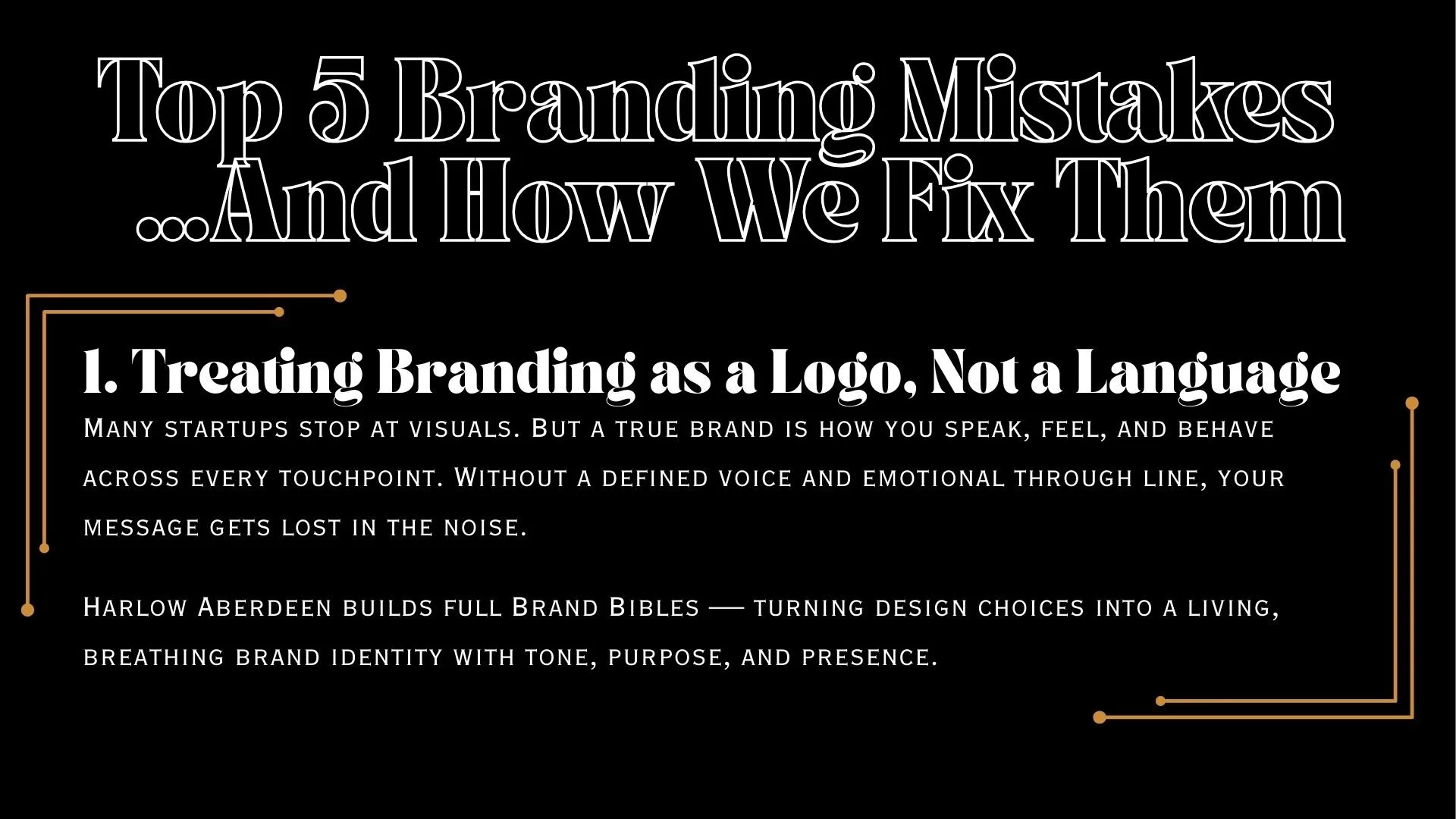 Top 5 Branding Mistakes ...And How We Fix Them

1. Treating Branding as a Logo, Not a Language

Many startups stop at visuals. But a true brand is how you speak, feel, and behave across every touchpoint. Without a defined voice and emotional through line, your message gets lost in the noise.

Harlow Aberdeen builds full Brand Bibles — turning design choices into a living, breathing brand identity with tone, purpose, and presence.